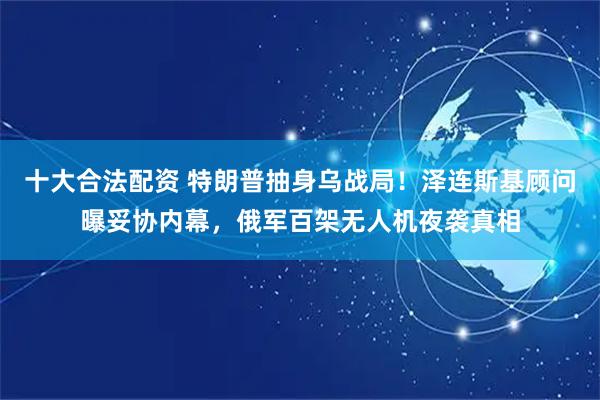 十大合法配资 特朗普抽身乌战局！泽连斯基顾问曝妥协内幕，俄军百架无人机夜袭真相